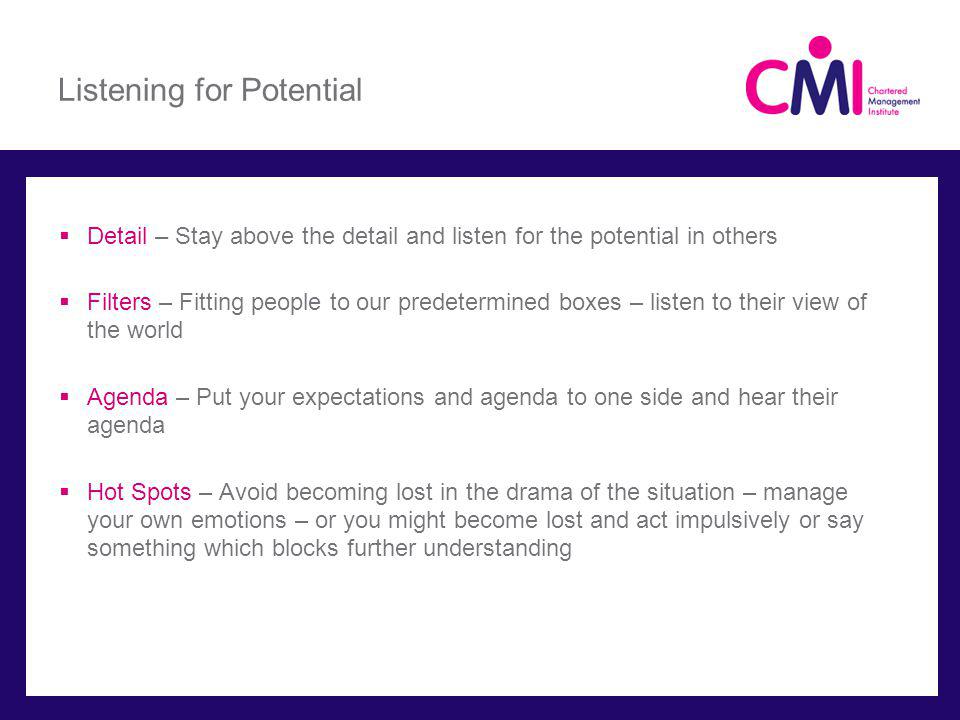 Listening for Potential

CMI Chartered Management Institute

▪ Detail – Stay above the detail and listen for the potential in others

▪ Filters – Fitting people to our predetermined boxes – listen to their view of the world

▪ Agenda – Put your expectations and agenda to one side and hear their agenda

▪ Hot Spots – Avoid becoming lost in the drama of the situation – manage your own emotions – or you might become lost and act impulsively or say something which blocks further understanding